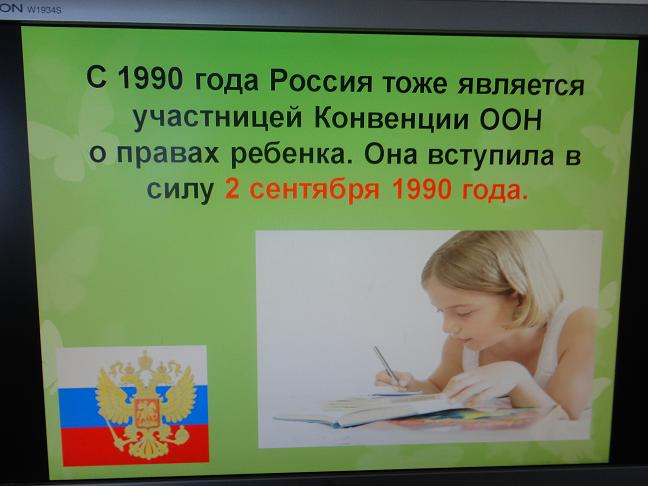 ON W1934S

С 1990 года Россия тоже является участницей Конвенции ООН о правах ребенка. Она вступила в силу 2 сентября 1990 года.